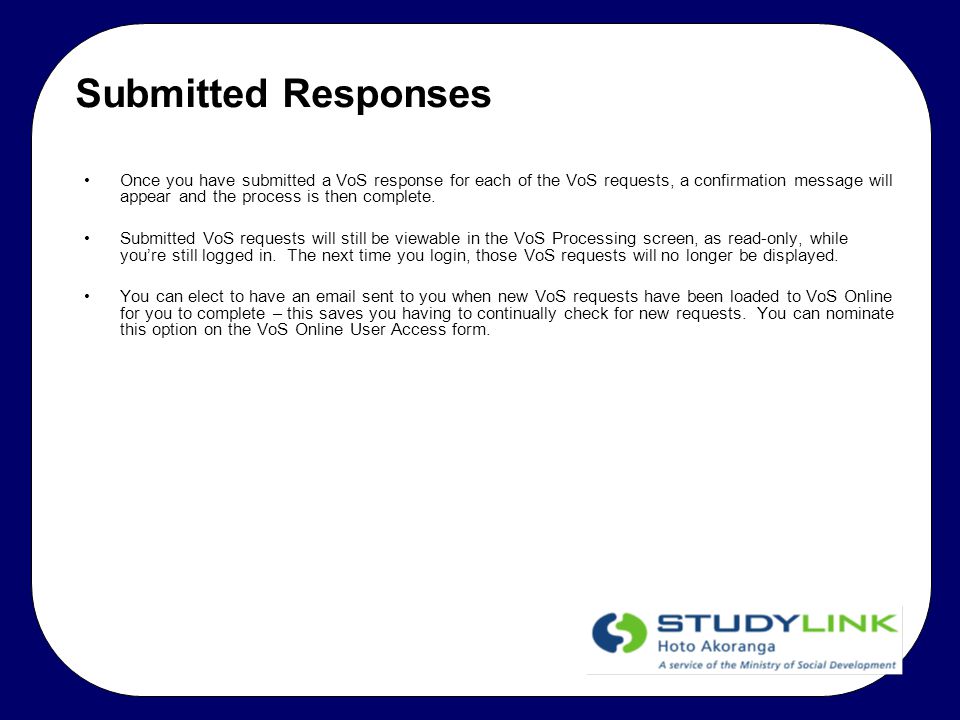 Submitted Responses

• Once you have submitted a VoS response for each of the VoS requests, a confirmation message will appear and the process is then complete.

• Submitted VoS requests will still be viewable in the VoS Processing screen, as read-only, while you're still logged in. The next time you login, those VoS requests will no longer be displayed.

• You can elect to have an email sent to you when new VoS requests have been loaded to VoS Online for you to complete – this saves you having to continually check for new requests. You can nominate this option on the VoS Online User Access form.

STUDYLINK
Hoto Akoranga
A service of the Ministry of Social Development